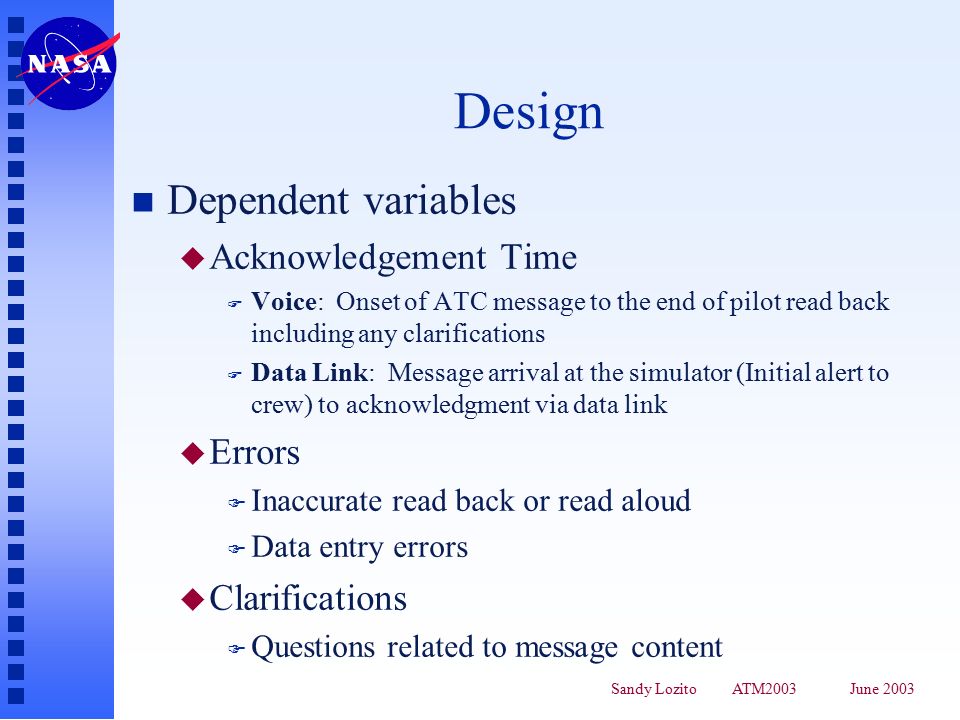 NASA

Design

Dependent variables

Acknowledgement Time

Voice: Onset of ATC message to the end of pilot read back including any clarifications

Data Link: Message arrival at the simulator (Initial alert to crew) to acknowledgment via data link

Errors

Inaccurate read back or read aloud

Data entry errors

Clarifications

Questions related to message content

Sandy Lozito ATM2003 June 2003